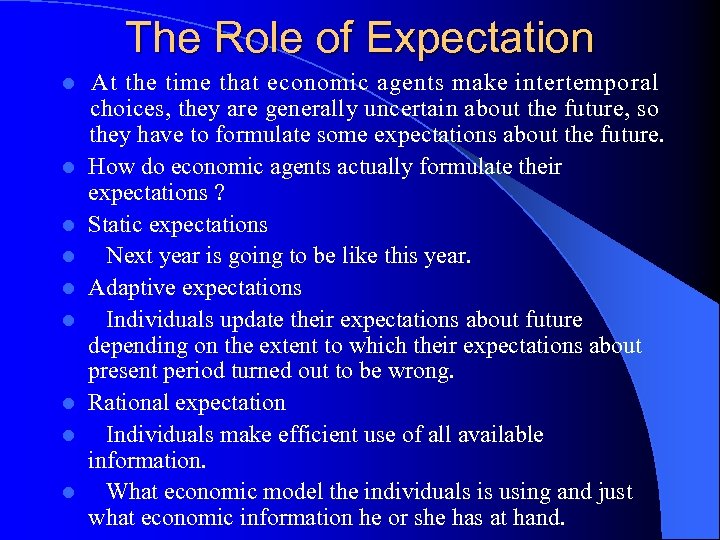 The Role of Expectation

- At the time that economic agents make intertemporal choices, they are generally uncertain about the future, so they have to formulate some expectations about the future.
- How do economic agents actually formulate their expectations ?
- Static expectations
- Next year is going to be like this year.
- Adaptive expectations
- Individuals update their expectations about future depending on the extent to which their expectations about present period turned out to be wrong.
- Rational expectation
- Individuals make efficient use of all available information.
- What economic model the individuals is using and just what economic information he or she has at hand.